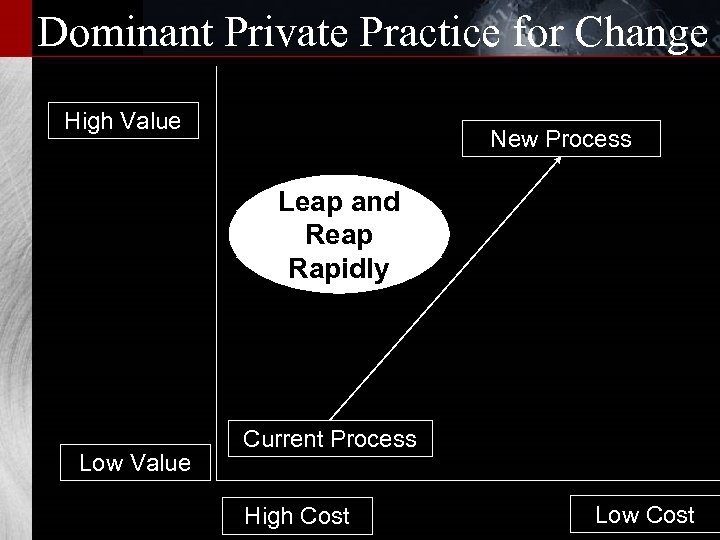 Dominant Private Practice for Change

High Value

New Process

Leap and Reap Rapidly

Current Process

Low Value

High Cost

Low Cost